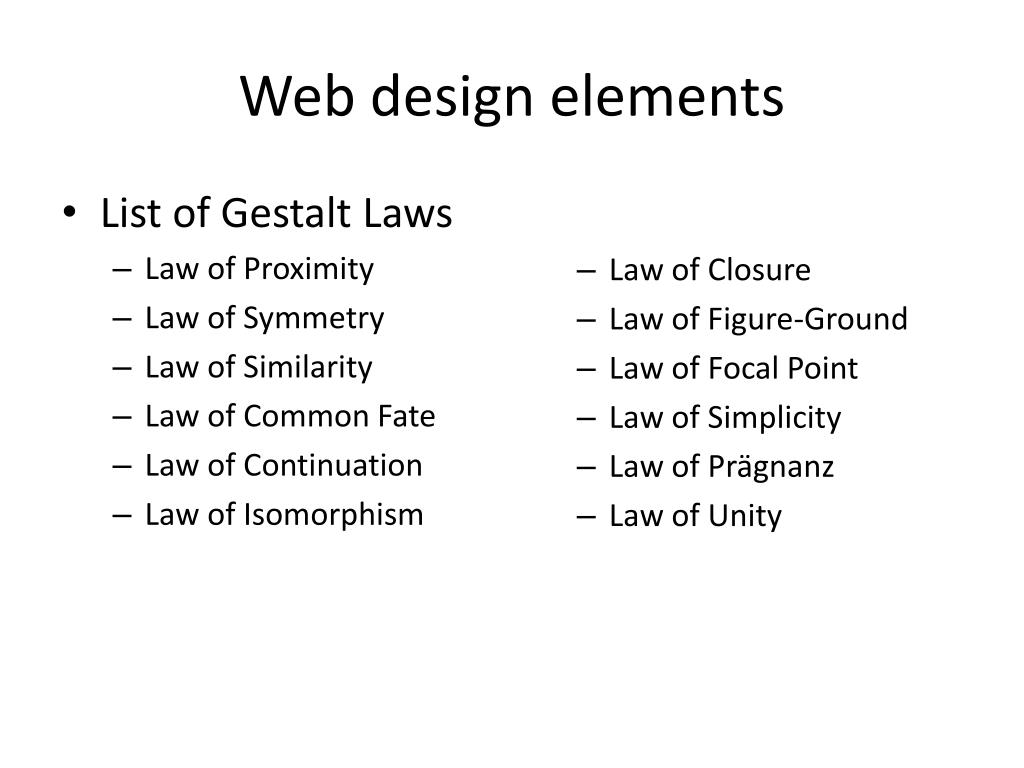 Web design elements

• List of Gestalt Laws
– Law of Proximity
– Law of Symmetry
– Law of Similarity
– Law of Common Fate
– Law of Continuation
– Law of Isomorphism

– Law of Closure
– Law of Figure-Ground
– Law of Focal Point
– Law of Simplicity
– Law of Prägnanz
– Law of Unity